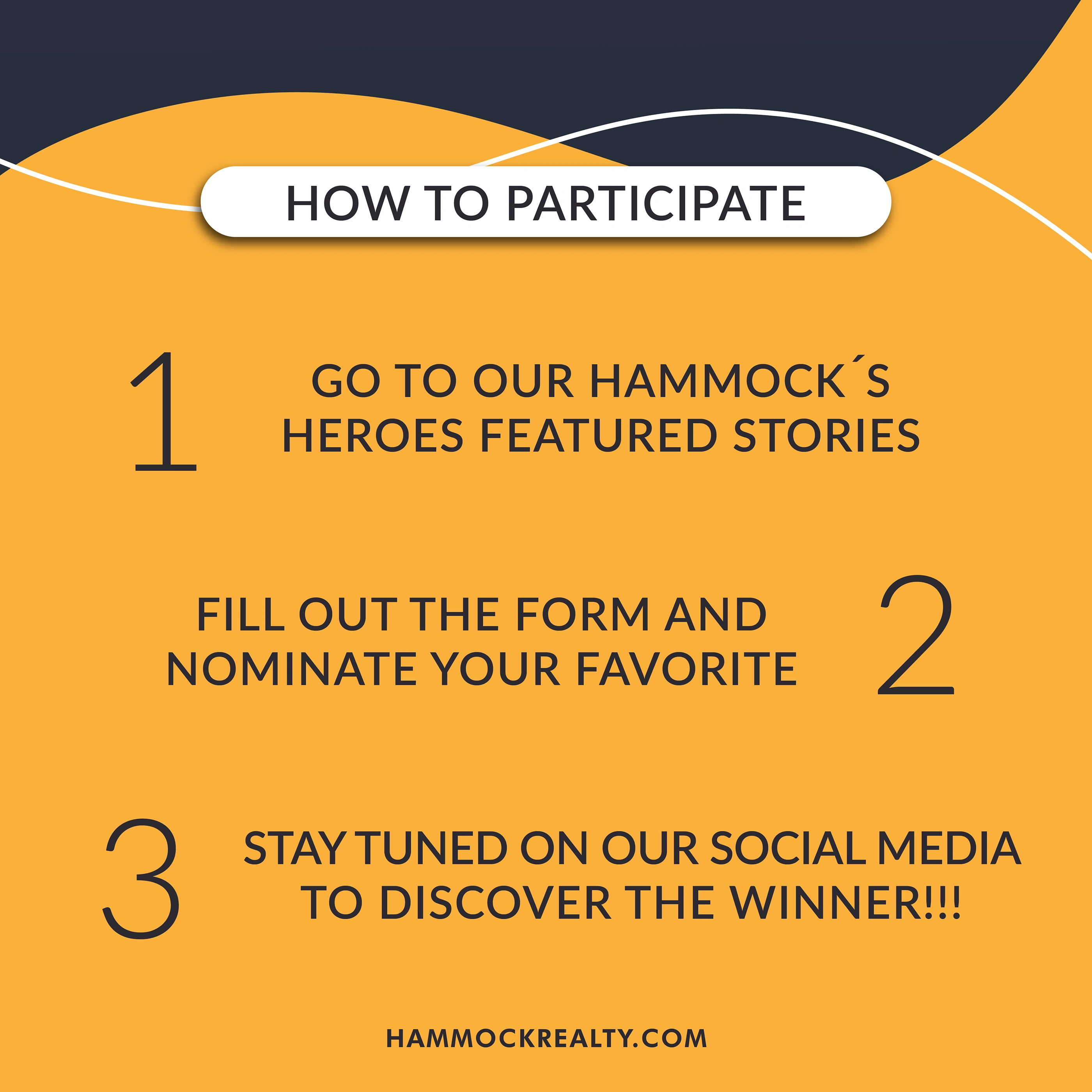 HOW TO PARTICIPATE

1 GO TO OUR HAMMOCK´S HEROES FEATURED STORIES

FILL OUT THE FORM AND NOMINATE YOUR FAVORITE 2

3 STAY TUNED ON OUR SOCIAL MEDIA TO DISCOVER THE WINNER!!!

HAMMOCKREALTY.COM